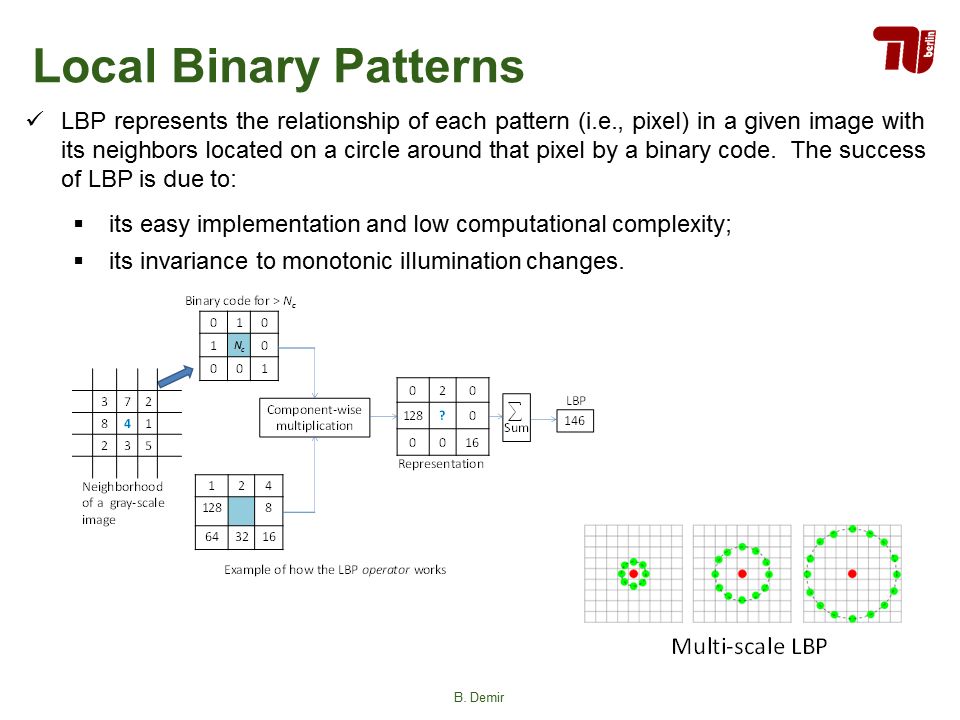 Local Binary Patterns

TU berlin

✓ LBP represents the relationship of each pattern (i.e., pixel) in a given image with its neighbors located on a circle around that pixel by a binary code. The success of LBP is due to:

▪ its easy implementation and low computational complexity;

▪ its invariance to monotonic illumination changes.

Binary code for > $N_c$

| 0 | 1 | 0 |
|---|---|---|
| 1 | $N_c$ | 0 |
| 0 | 0 | 1 |

| 3 | 7 | 2 |
|---|---|---|
| 8 | 4 | 1 |
| 2 | 3 | 5 |

Neighborhood of a gray-scale image

Component-wise multiplication

| 1 | 2 | 4 |
|---|---|---|
| 128 | | 8 |
| 64 | 32 | 16 |

| 0 | 2 | 0 |
|---|---|---|
| 128 | ? | 0 |
| 0 | 0 | 16 |

Representation

$\sum$ Sum

LBP

146

Example of how the LBP operator works

Multi-scale LBP

B. Demir